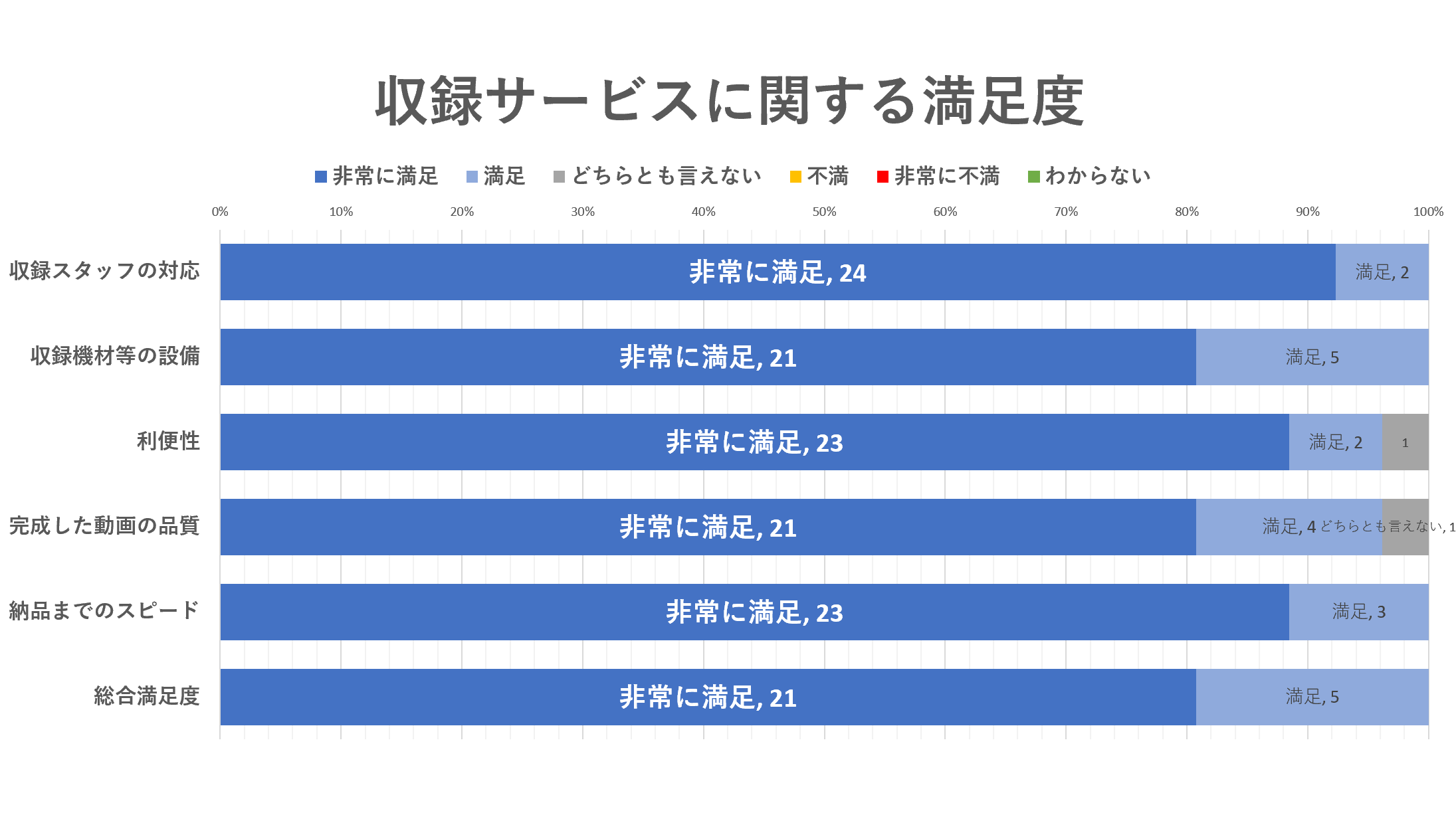 収録サービスに関する満足度

非常に満足　満足　どちらとも言えない　不満　非常に不満　わからない

0%　10%　20%　30%　40%　50%　60%　70%　80%　90%　100%

収録スタッフの対応　非常に満足, 24　満足, 2

収録機材等の設備　非常に満足, 21　満足, 5

利便性　非常に満足, 23　満足, 2　1

完成した動画の品質　非常に満足, 21　満足, 4　どちらとも言えない, 1

納品までのスピード　非常に満足, 23　満足, 3

総合満足度　非常に満足, 21　満足, 5